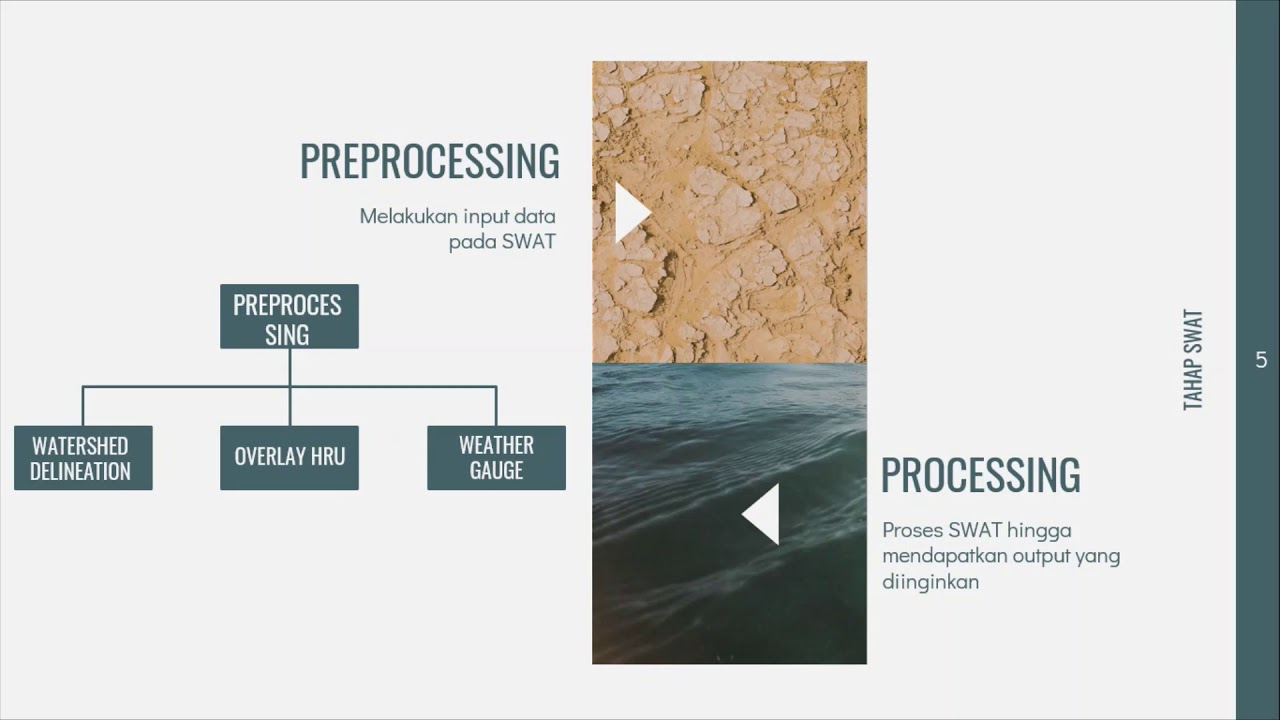 PREPROCESSING

Melakukan input data pada SWAT

PREPROCES SING

WATERSHED DELINEATION

OVERLAY HRU

WEATHER GAUGE

PROCESSING

Proses SWAT hingga mendapatkan output yang diinginkan

TAHAP SWAT

5